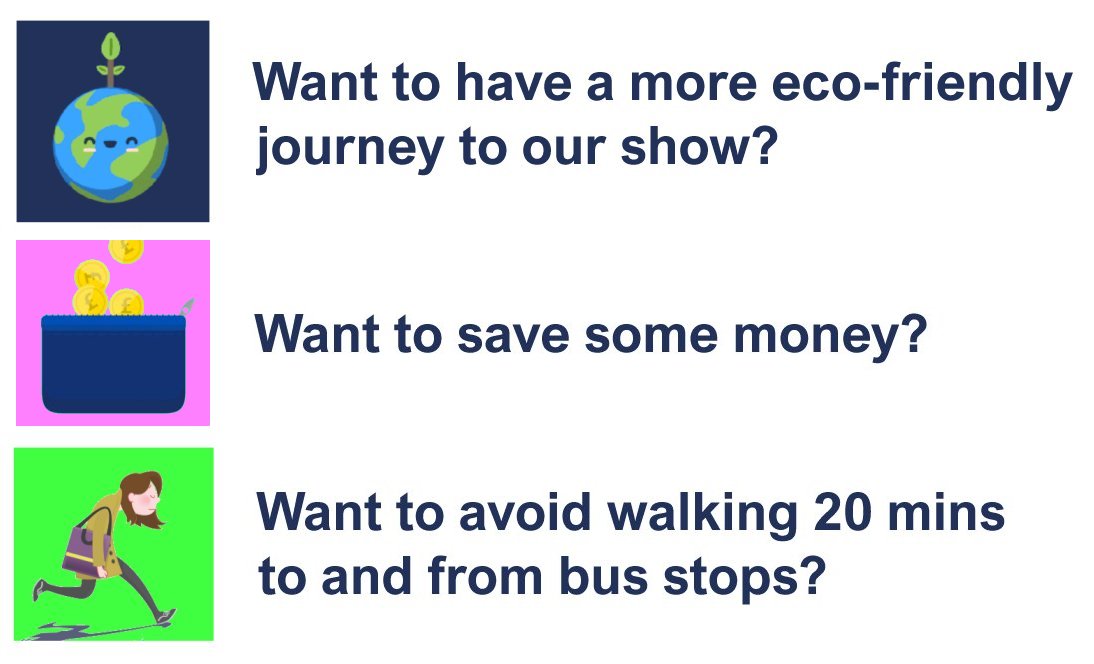 Want to have a more eco-friendly journey to our show?

Want to save some money?

Want to avoid walking 20 mins to and from bus stops?